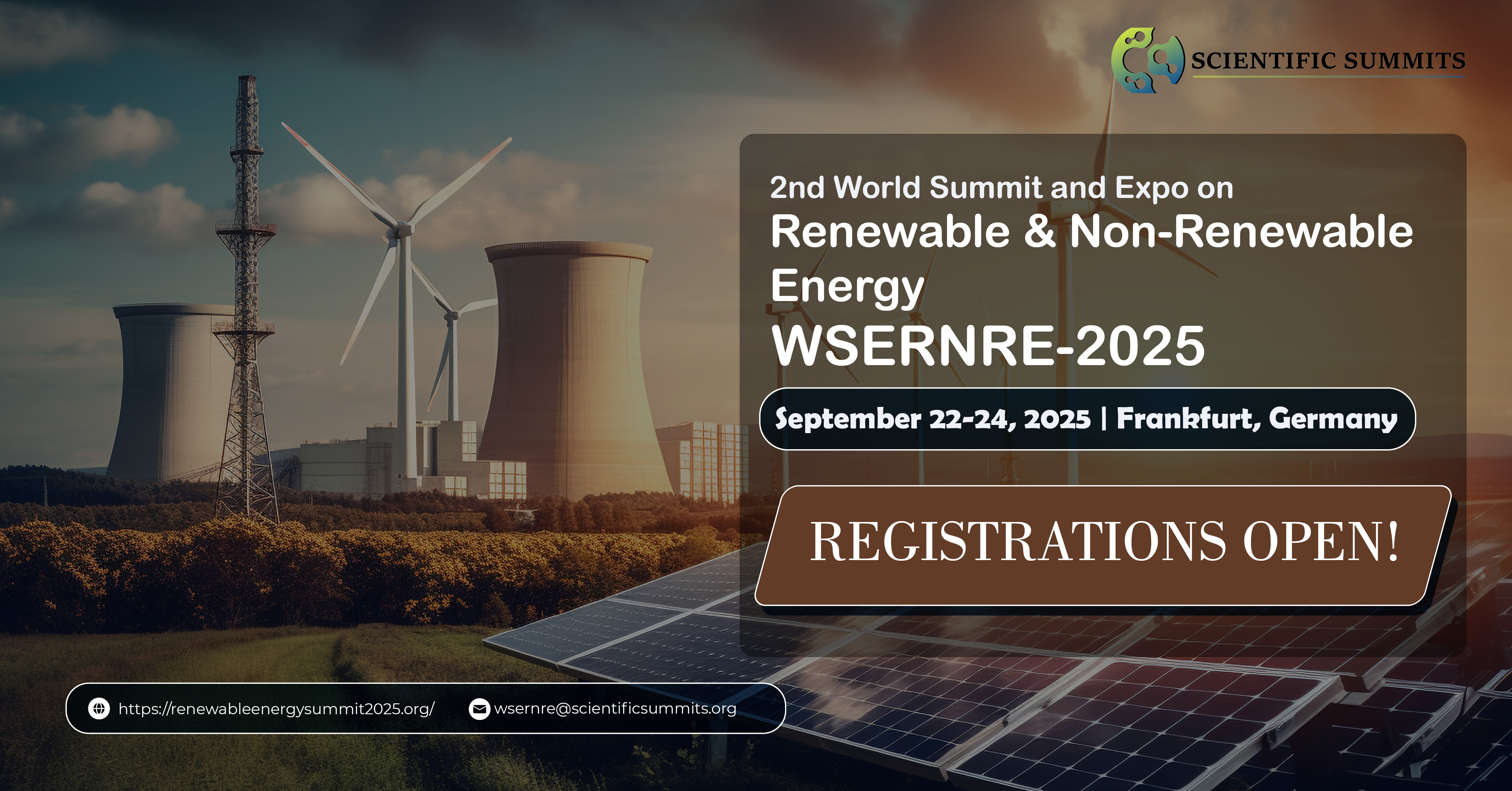 SCIENTIFIC SUMMITS

2nd World Summit and Expo on
Renewable & Non-Renewable Energy
WSERNRE-2025

September 22-24, 2025 | Frankfurt, Germany

REGISTRATIONS OPEN!

https://renewableenergysummit2025.org/ wsernre@scientificsummits.org